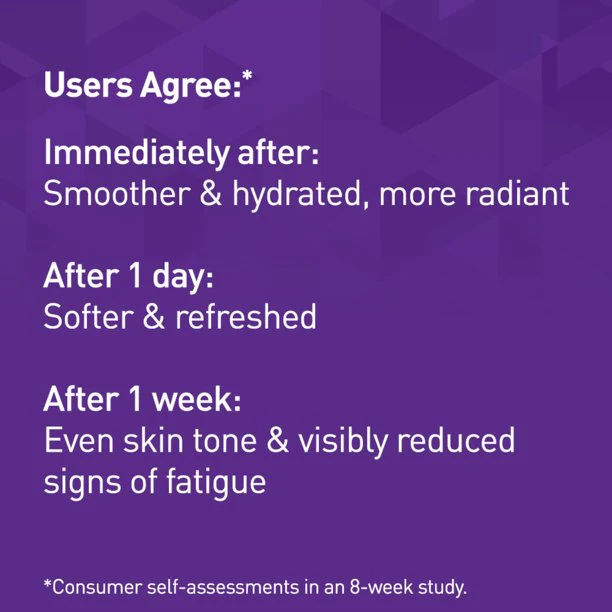 Users Agree:*

Immediately after:
Smoother & hydrated, more radiant

After 1 day:
Softer & refreshed

After 1 week:
Even skin tone & visibly reduced signs of fatigue

*Consumer self-assessments in an 8-week study.